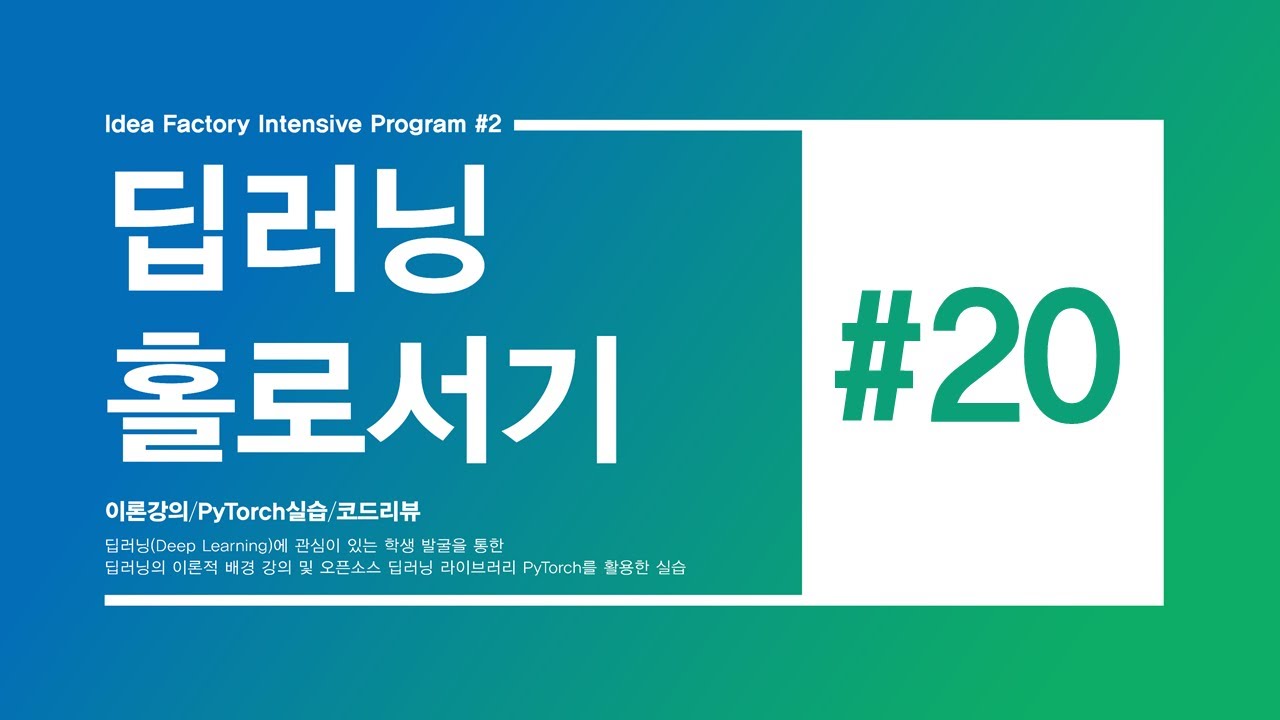 Idea Factory Intensive Program #2

딥러닝
홀로서기

#20

이론강의/PyTorch실습/코드리뷰

딥러닝(Deep Learning)에 관심이 있는 학생 발굴을 통한
딥러닝의 이론적 배경 강의 및 오픈소스 딥러닝 라이브러리 PyTorch를 활용한 실습